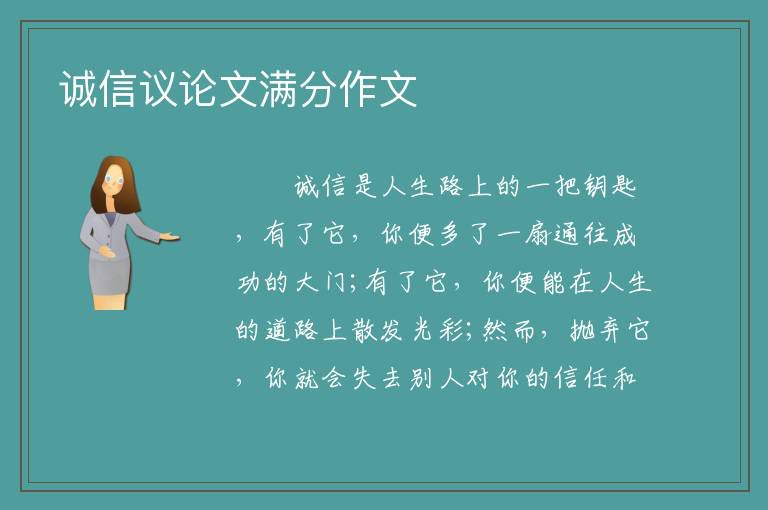 诚信议论文满分作文

诚信是人生路上的一把钥匙，有了它，你便多了一扇通往成功的大门;有了它，你便能在人生的道路上散发光彩;然而，抛弃它，你就会失去别人对你的信任和